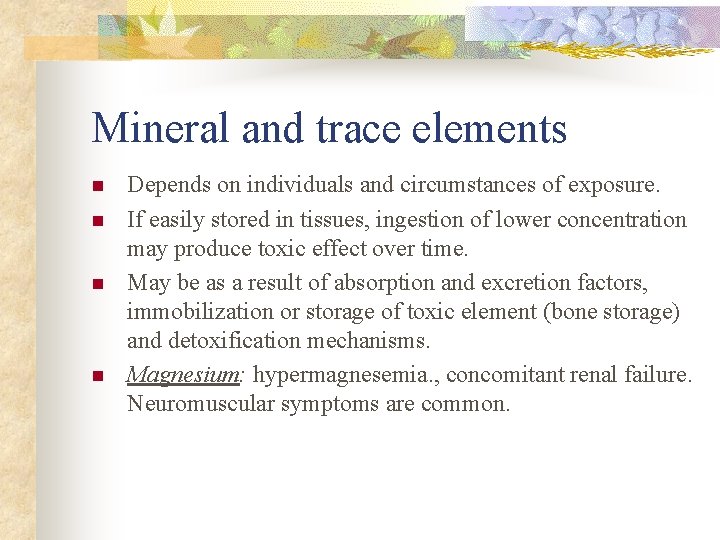 Mineral and trace elements

- Depends on individuals and circumstances of exposure.
- If easily stored in tissues, ingestion of lower concentration may produce toxic effect over time.
- May be as a result of absorption and excretion factors, immobilization or storage of toxic element (bone storage) and detoxification mechanisms.
- Magnesium: hypermagnesemia., concomitant renal failure. Neuromuscular symptoms are common.